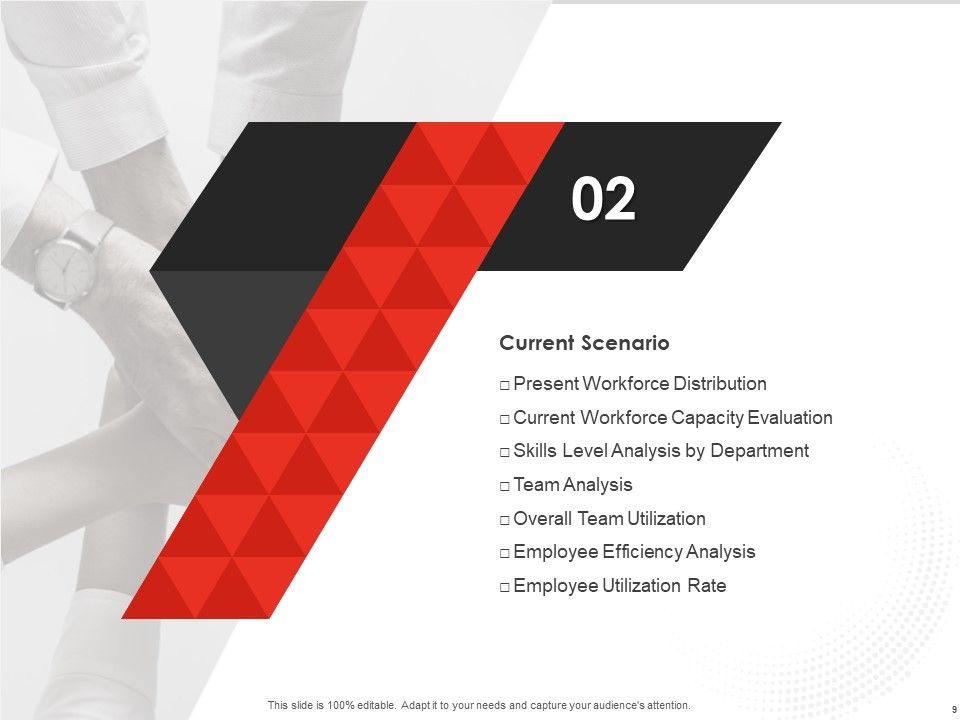 02

Current Scenario

□ Present Workforce Distribution
□ Current Workforce Capacity Evaluation
□ Skills Level Analysis by Department
□ Team Analysis
□ Overall Team Utilization
□ Employee Efficiency Analysis
□ Employee Utilization Rate

This slide is 100% editable. Adapt it to your needs and capture your audience's attention.

9